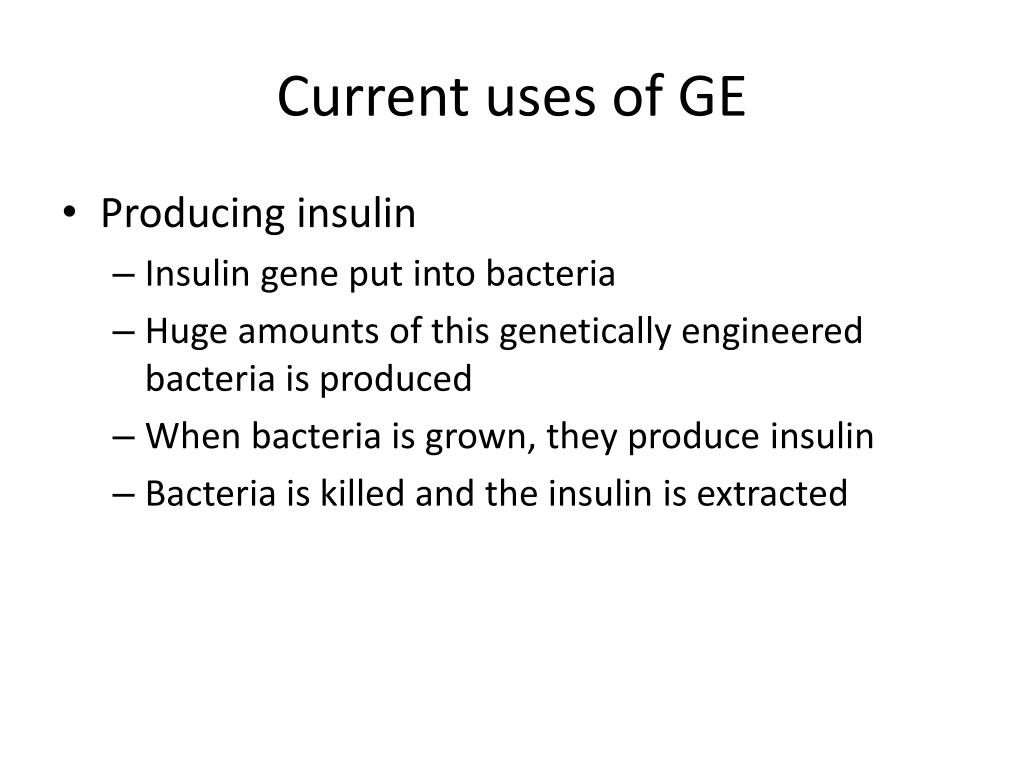 Current uses of GE

• Producing insulin
– Insulin gene put into bacteria
– Huge amounts of this genetically engineered bacteria is produced
– When bacteria is grown, they produce insulin
– Bacteria is killed and the insulin is extracted